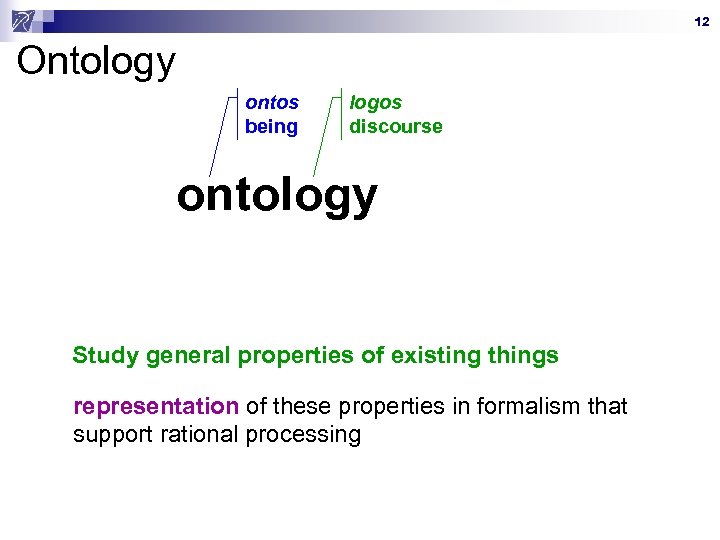 12

Ontology

ontos
being

logos
discourse

ontology

Study general properties of existing things

representation of these properties in formalism that support rational processing